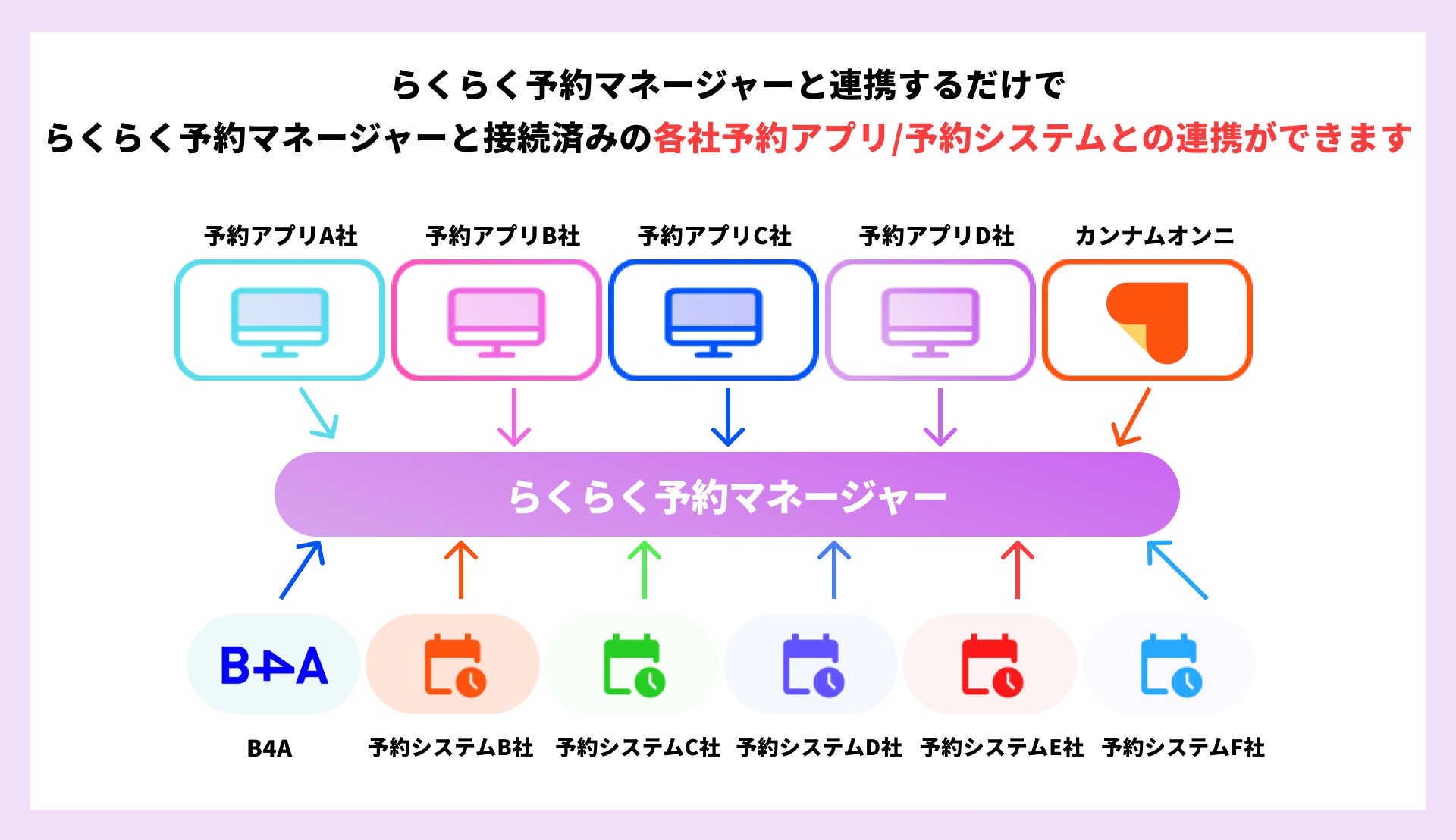 らくらく予約マネージャーと連携するだけで
らくらく予約マネージャーと接続済みの各社予約アプリ/予約システムとの連携ができます

予約アプリA社　予約アプリB社　予約アプリC社　予約アプリD社　カンナムオンニ

らくらく予約マネージャー

B4A

B4A　予約システムB社　予約システムC社　予約システムD社　予約システムE社　予約システムF社